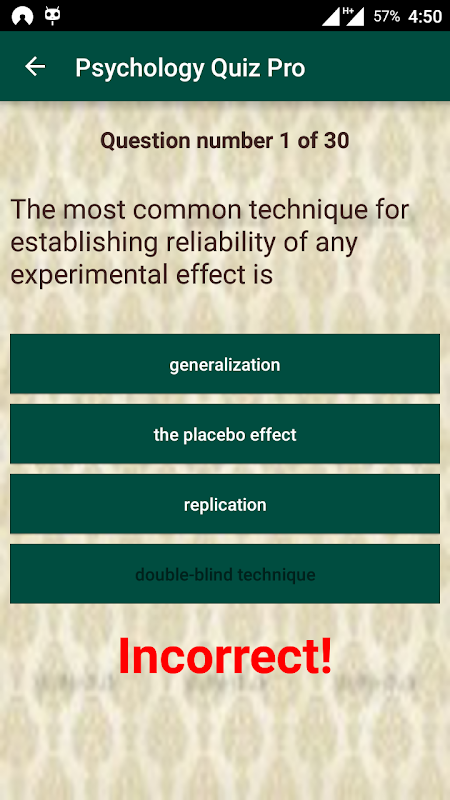 H+ 57% 4:50

Psychology Quiz Pro

Question number 1 of 30

The most common technique for establishing reliability of any experimental effect is

generalization

the placebo effect

replication

double-blind technique

Incorrect!